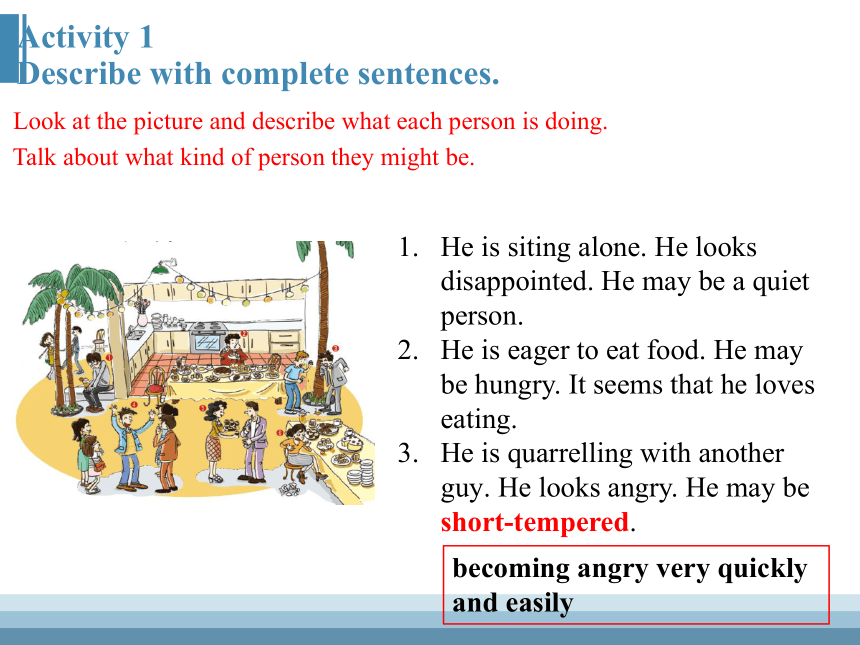 Activity 1
Describe with complete sentences.

Look at the picture and describe what each person is doing.

Talk about what kind of person they might be.

1. He is siting alone. He looks disappointed. He may be a quiet person.
2. He is eager to eat food. He may be hungry. It seems that he loves eating.
3. He is quarrelling with another guy. He looks angry. He may be short-tempered.

becoming angry very quickly and easily